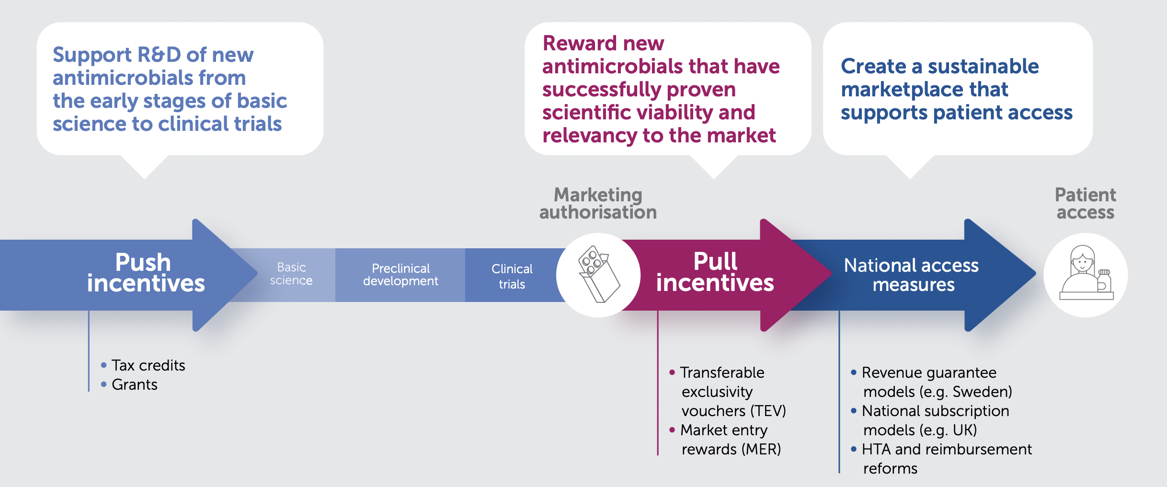 Support R&D of new antimicrobials from the early stages of basic science to clinical trials

Reward new antimicrobials that have successfully proven scientific viability and relevancy to the market

Create a sustainable marketplace that supports patient access

Marketing authorisation

Patient access

Push incentives

Basic science

Preclinical development

Clinical trials

Pull incentives

National access measures

• Tax credits
• Grants

• Transferable exclusivity vouchers (TEV)
• Market entry rewards (MER)

• Revenue guarantee models (e.g. Sweden)
• National subscription models (e.g. UK)
• HTA and reimbursement reforms